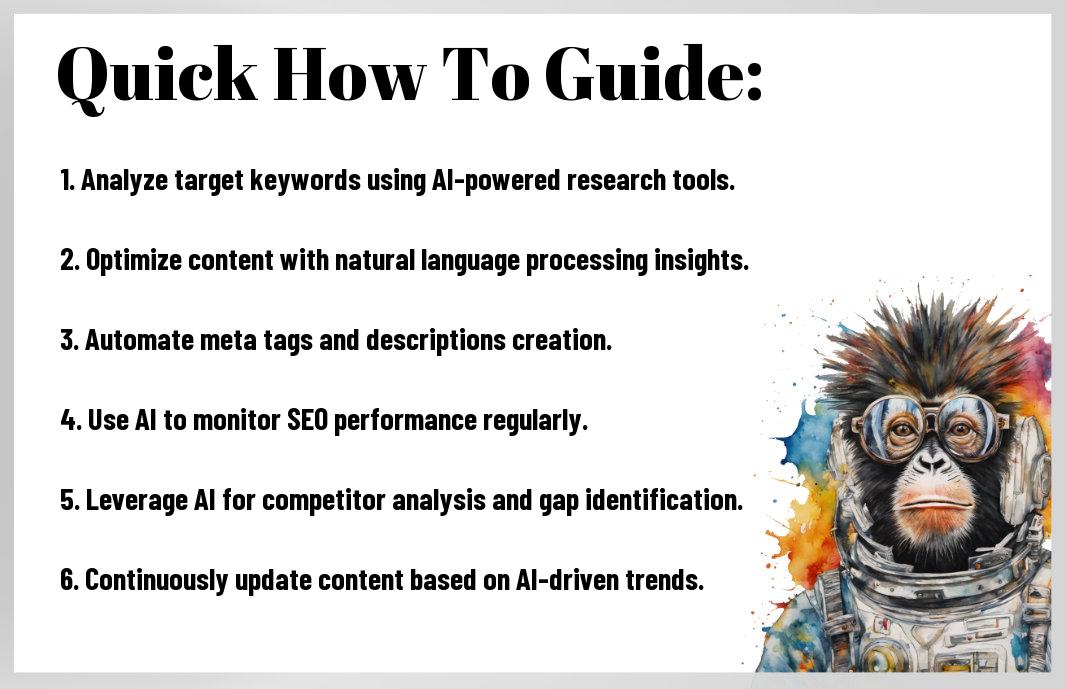 Quick How To Guide:

1. Analyze target keywords using AI-powered research tools.

2. Optimize content with natural language processing insights.

3. Automate meta tags and descriptions creation.

4. Use AI to monitor SEO performance regularly.

5. Leverage AI for competitor analysis and gap identification.

6. Continuously update content based on AI-driven trends.